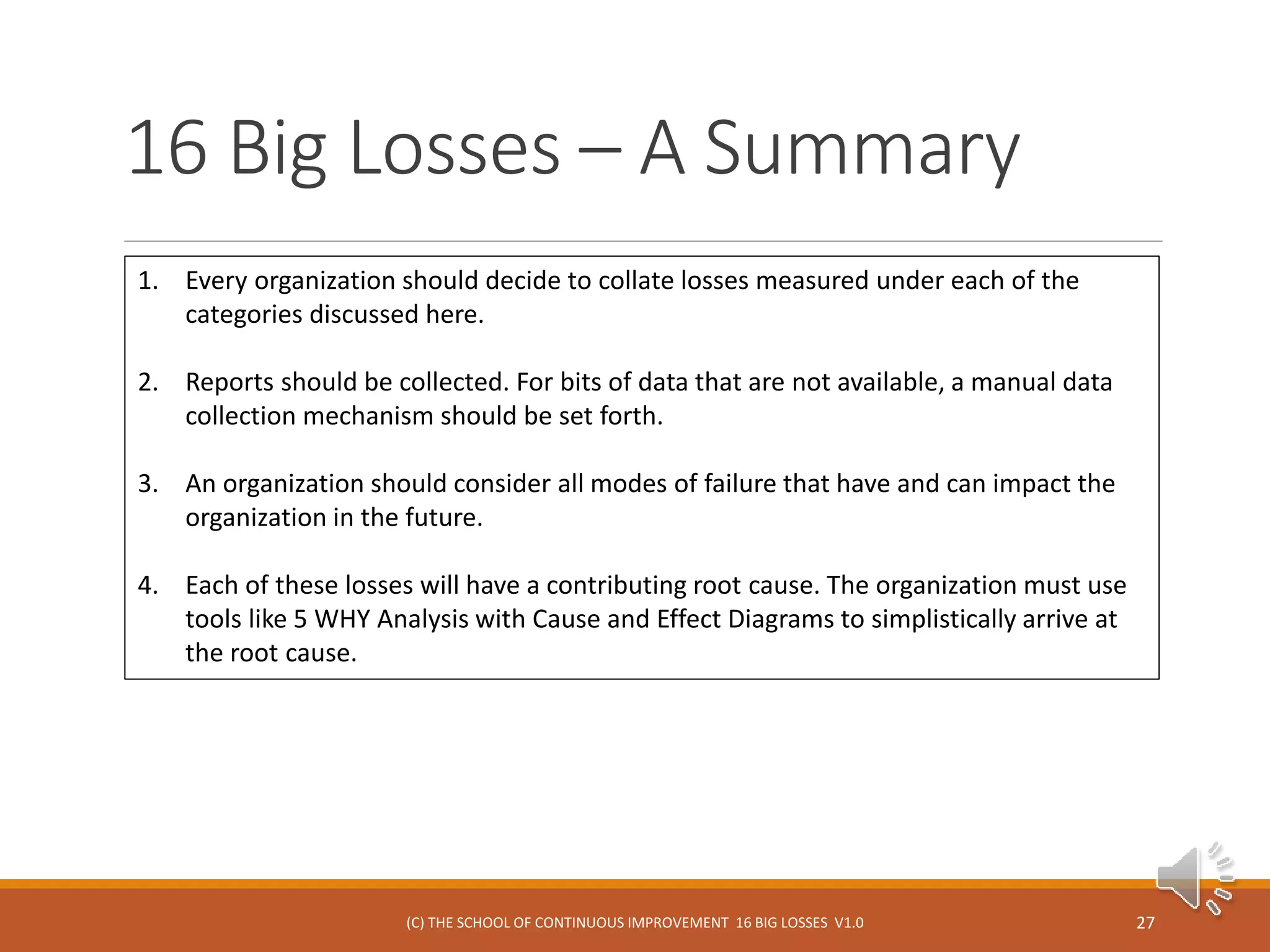 16 Big Losses – A Summary

1. Every organization should decide to collate losses measured under each of the categories discussed here.

2. Reports should be collected. For bits of data that are not available, a manual data collection mechanism should be set forth.

3. An organization should consider all modes of failure that have and can impact the organization in the future.

4. Each of these losses will have a contributing root cause. The organization must use tools like 5 WHY Analysis with Cause and Effect Diagrams to simplistically arrive at the root cause.

(C) THE SCHOOL OF CONTINUOUS IMPROVEMENT 16 BIG LOSSES V1.0

27